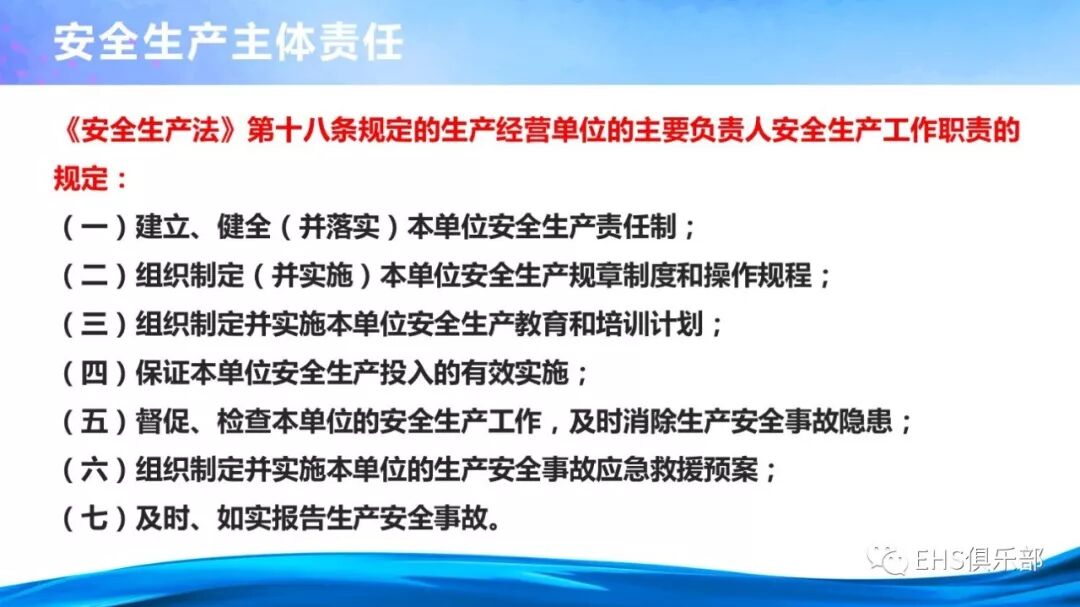 安全生产主体责任

《安全生产法》第十八条规定的生产经营单位的主要负责人安全生产工作职责的规定：

（一）建立、健全（并落实）本单位安全生产责任制；

（二）组织制定（并实施）本单位安全生产规章制度和操作规程；

（三）组织制定并实施本单位安全生产教育和培训计划；

（四）保证本单位安全生产投入的有效实施；

（五）督促、检查本单位的安全生产工作，及时消除生产安全事故隐患；

（六）组织制定并实施本单位的生产安全事故应急救援预案；

（七）及时、如实报告生产安全事故。

EHS俱乐部